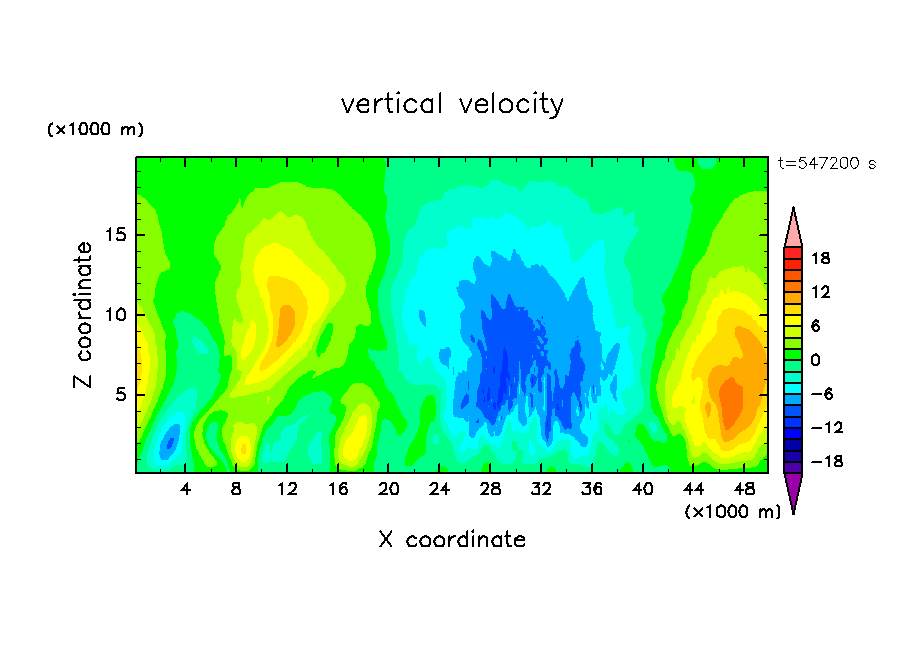 vertical velocity

(×1000 m)

t=547200 s

Z coordinate

15

10

5

4 8 12 16 20 24 28 32 36 40 44 48

(×1000 m)

X coordinate

18
12
6
0
−6
−12
−18